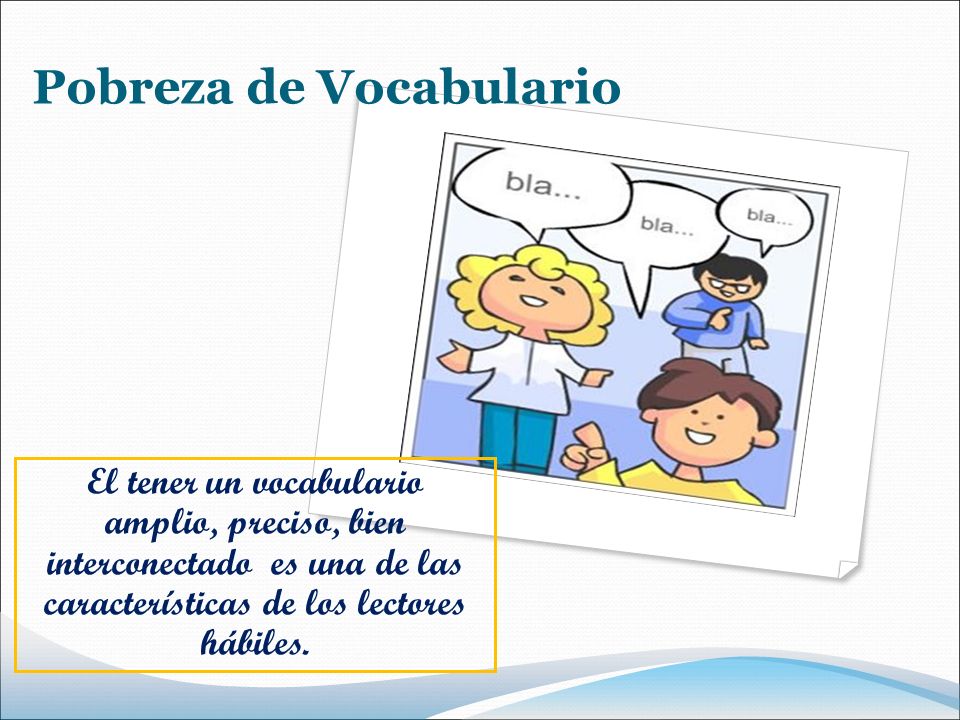 Pobreza de Vocabulario

bla...

bla...

bla...

El tener un vocabulario amplio, preciso, bien interconectado  es una de las características de los lectores hábiles.